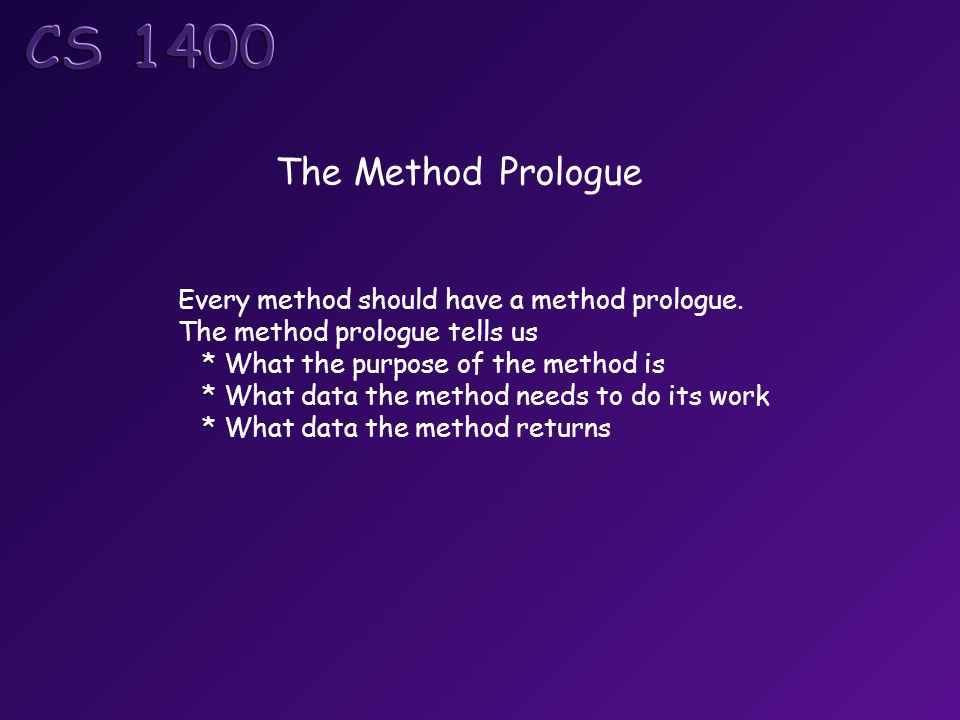 CS 1400

The Method Prologue

Every method should have a method prologue.
The method prologue tells us
* What the purpose of the method is
* What data the method needs to do its work
* What data the method returns